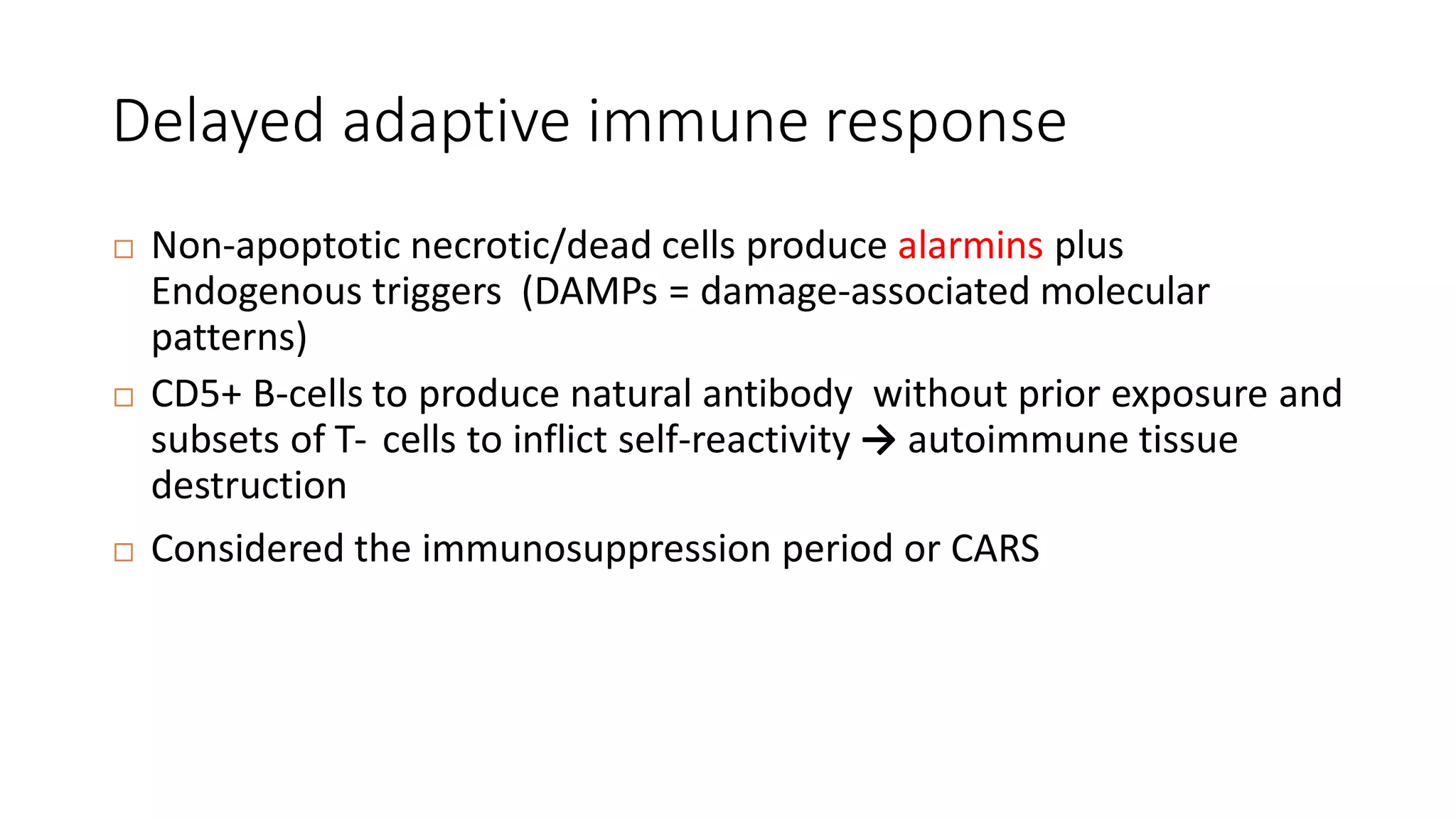 Delayed adaptive immune response

□ Non-apoptotic necrotic/dead cells produce alarmins plus Endogenous triggers (DAMPs = damage-associated molecular patterns)

□ CD5+ B-cells to produce natural antibody without prior exposure and subsets of T- cells to inflict self-reactivity → autoimmune tissue destruction

□ Considered the immunosuppression period or CARS